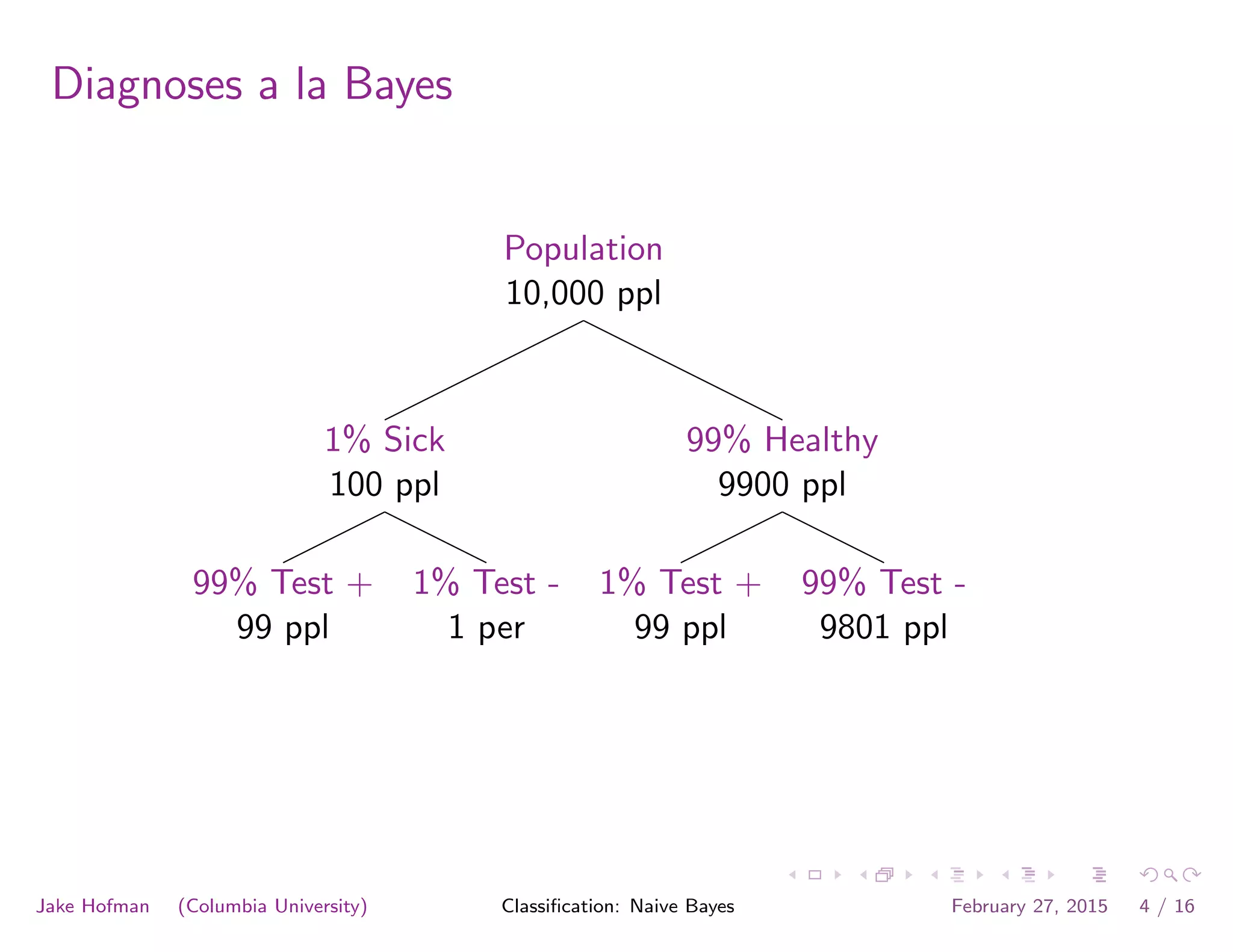 Diagnoses a la Bayes

Population
10,000 ppl

1% Sick
100 ppl

99% Healthy
9900 ppl

99% Test +
99 ppl

1% Test -
1 per

1% Test +
99 ppl

99% Test -
9801 ppl

Jake Hofman (Columbia University)
Classification: Naive Bayes
February 27, 2015
4 / 16